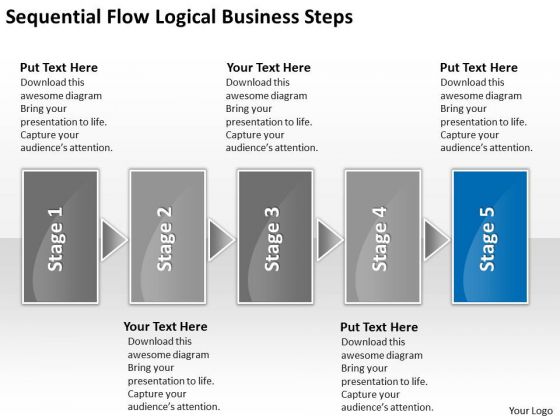 Sequential Flow Logical Business Steps

Put Text Here
Download this awesome diagram Bring your presentation to life. Capture your audience's attention.

Your Text Here
Download this awesome diagram Bring your presentation to life. Capture your audience's attention.

Put Text Here
Download this awesome diagram Bring your presentation to life. Capture your audience's attention.

Stage 1

Stage 2

Stage 3

Stage 4

Stage 5

Your Text Here
Download this awesome diagram Bring your presentation to life. Capture your audience's attention.

Put Text Here
Download this awesome diagram Bring your presentation to life. Capture your audience's attention.

Your Logo